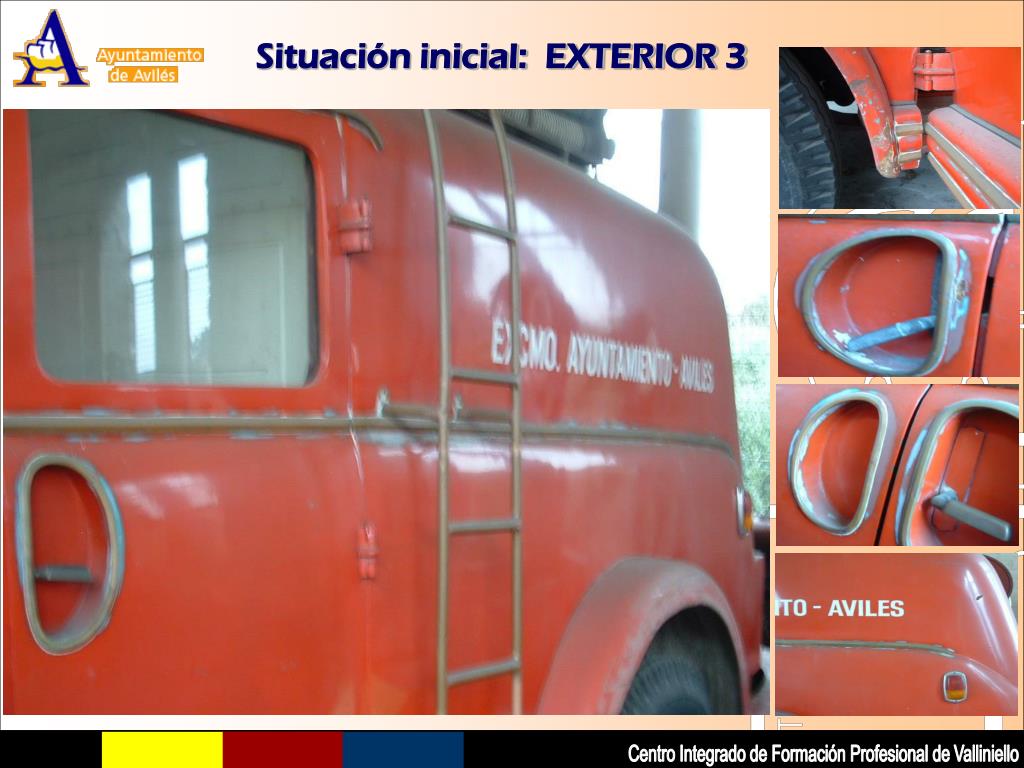 A
Ayuntamiento de Avilés

Situación inicial: EXTERIOR 3

EXCMO. AYUNTAMIENTO - AVILES

TO - AVILES

Centro Integrado de Formación Profesional de Valliniello